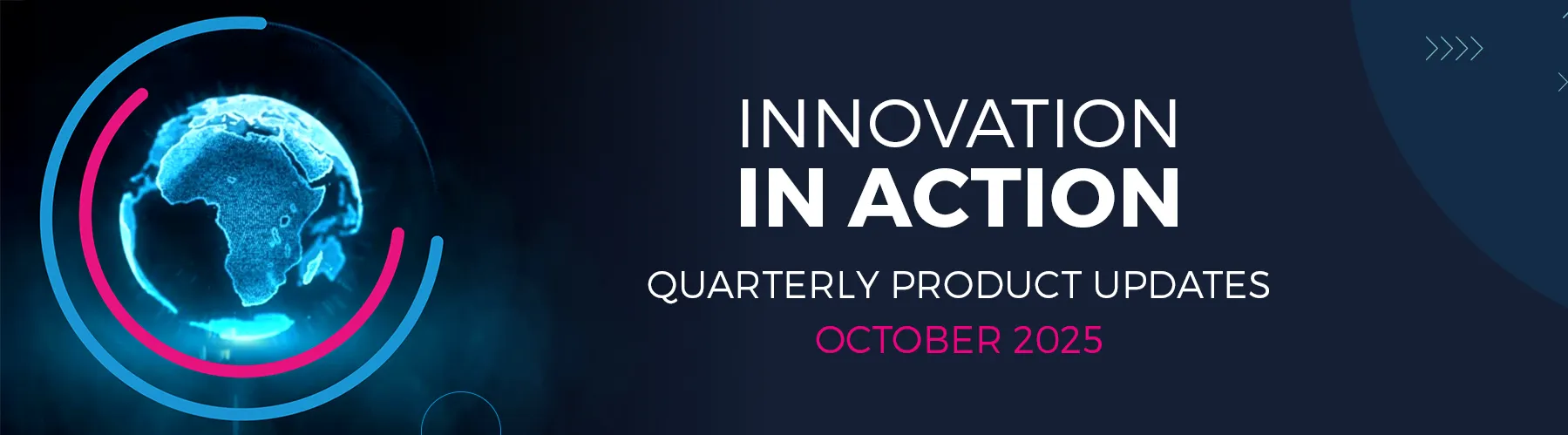 INNOVATION
IN ACTION
QUARTERLY PRODUCT UPDATES
OCTOBER 2025